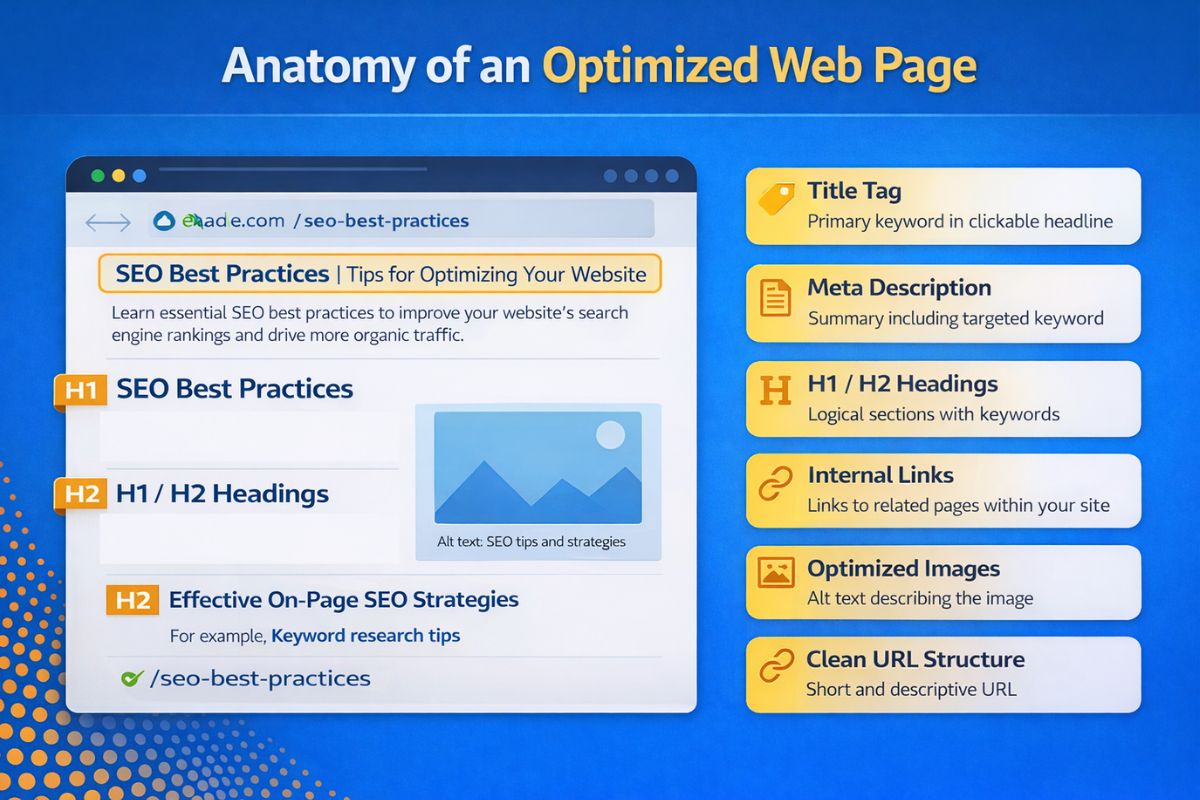 Anatomy of an Optimized Web Page

exadie.com /seo-best-practices

SEO Best Practices | Tips for Optimizing Your Website

Learn essential SEO best practices to improve your website's search engine rankings and drive more organic traffic.

H1 SEO Best Practices

H2 H1 / H2 Headings

Alt text: SEO tips and strategies

H2 Effective On-Page SEO Strategies

For example, Keyword research tips

/seo-best-practices

Title Tag
Primary keyword in clickable headline

Meta Description
Summary including targeted keyword

H1 / H2 Headings
Logical sections with keywords

Internal Links
Links to related pages within your site

Optimized Images
Alt text describing the image

Clean URL Structure
Short and descriptive URL